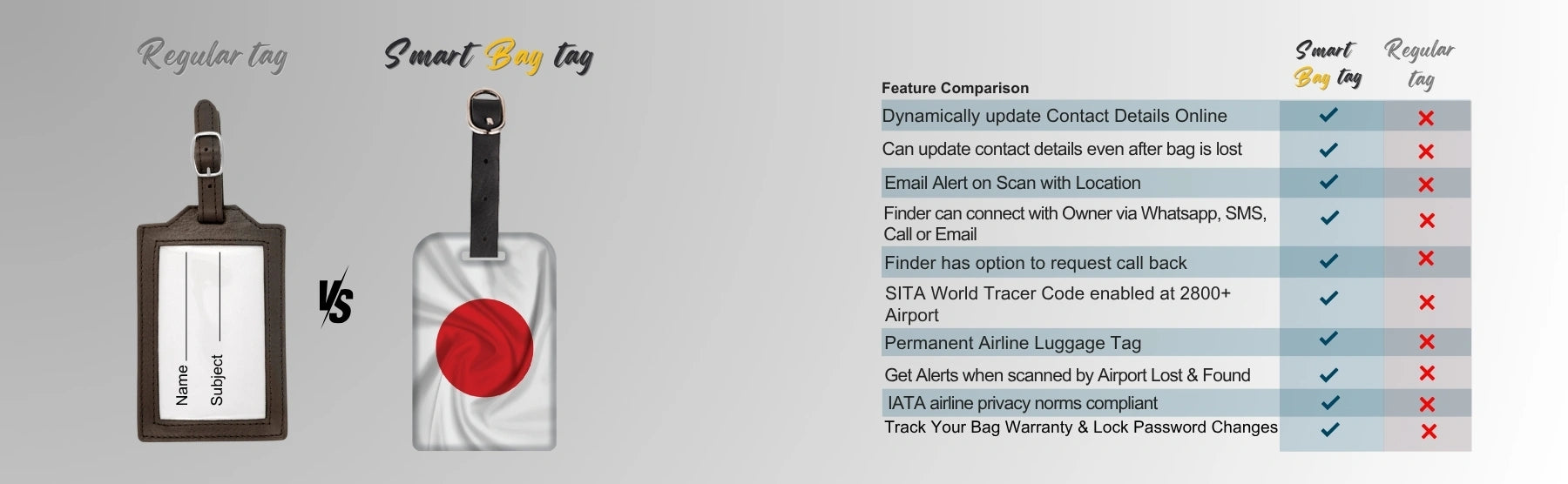 Regular tag

Smart Bag tag

Name

Subject

VS

| Feature Comparison | Smart Bag tag | Regular tag |
|---|---|---|
| Dynamically update Contact Details Online | ✓ | ✗ |
| Can update contact details even after bag is lost | ✓ | ✗ |
| Email Alert on Scan with Location | ✓ | ✗ |
| Finder can connect with Owner via Whatsapp, SMS, Call or Email | ✓ | ✗ |
| Finder has option to request call back | ✓ | ✗ |
| SITA World Tracer Code enabled at 2800+ Airport | ✓ | ✗ |
| Permanent Airline Luggage Tag | ✓ | ✗ |
| Get Alerts when scanned by Airport Lost & Found | ✓ | ✗ |
| IATA airline privacy norms compliant | ✓ | ✗ |
| Track Your Bag Warranty & Lock Password Changes | ✓ | ✗ |